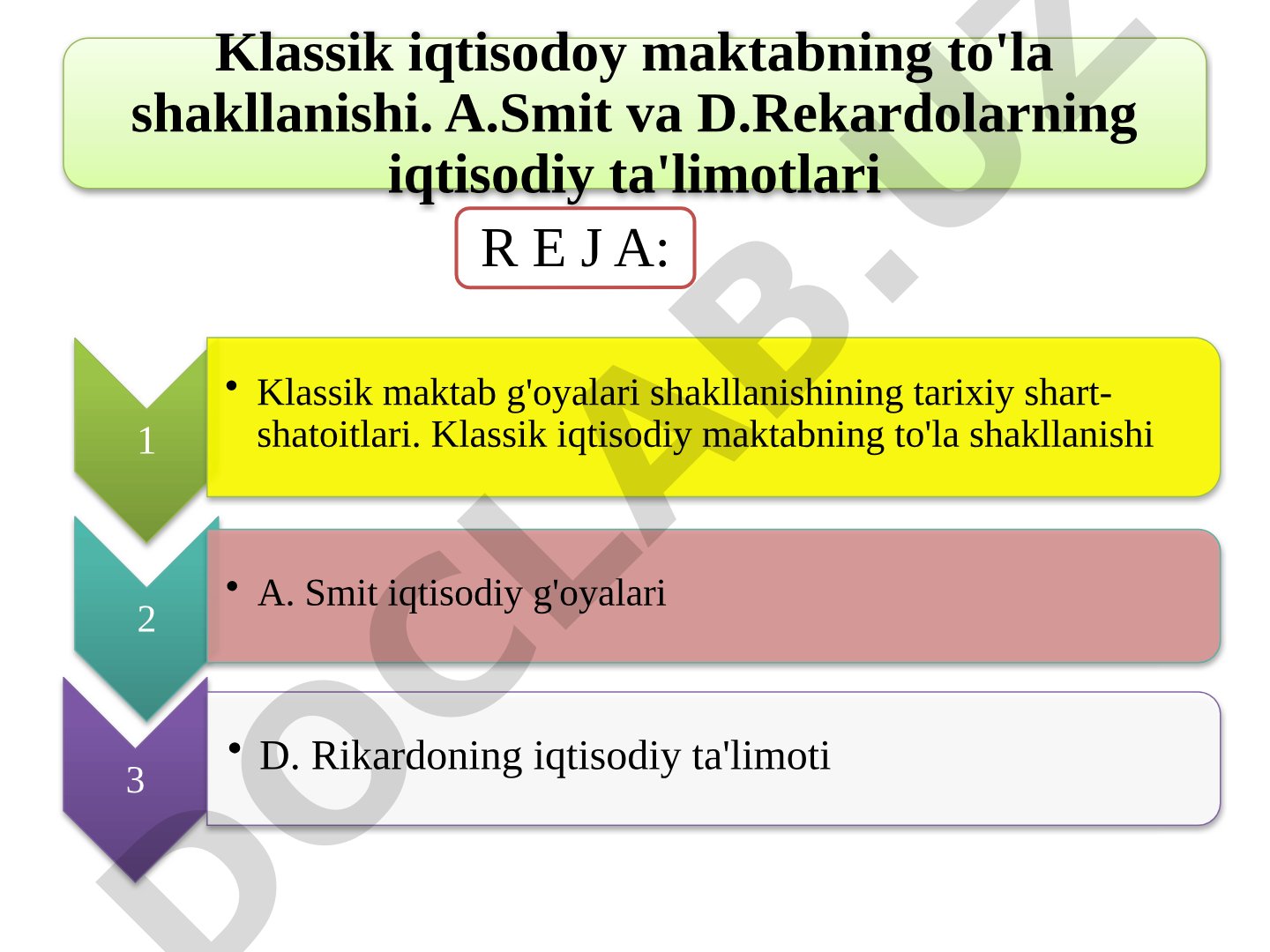 Klassik iqtisodoy maktabning to'la shakllanishi. A.Smit va D.Rekardolarning iqtisodiy ta'limotlari

R E J A:

1

• Klassik maktab g'oyalari shakllanishining tarixiy shart-shatoitlari. Klassik iqtisodiy maktabning to'la shakllanishi

2

• A. Smit iqtisodiy g'oyalari

3

• D. Rikardoning iqtisodiy ta'limoti

DOCLAB.UZ